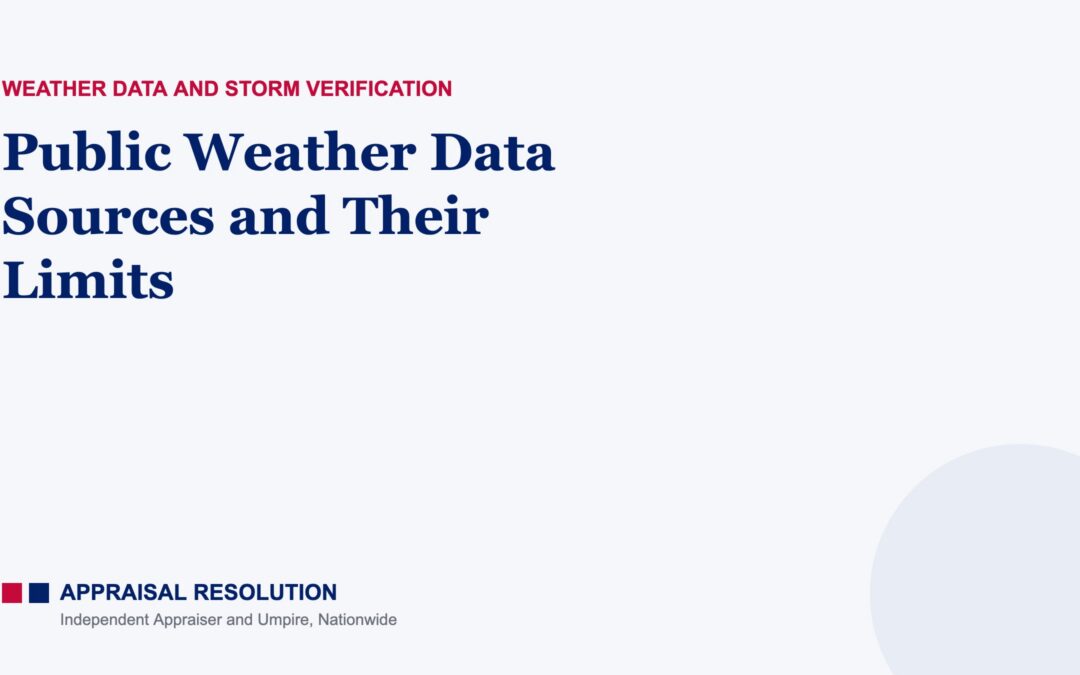 WEATHER DATA AND STORM VERIFICATION

Public Weather Data Sources and Their Limits

APPRAISAL RESOLUTION

Independent Appraiser and Umpire, Nationwide